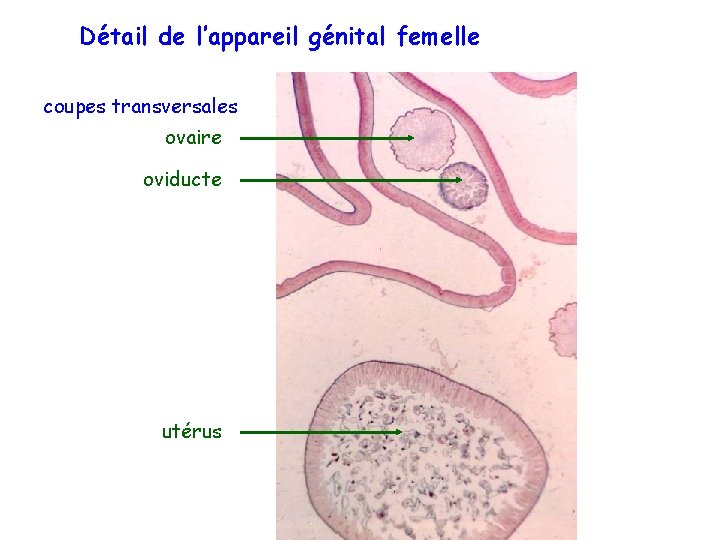 Détail de l'appareil génital femelle

coupes transversales

ovaire

oviducte

utérus